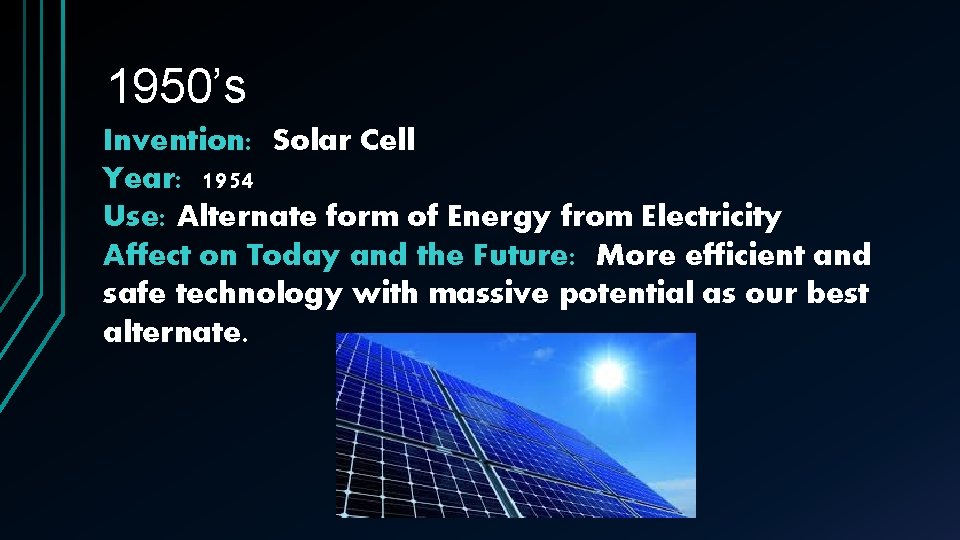 1950’s

Invention: Solar Cell
Year: 1954
Use: Alternate form of Energy from Electricity
Affect on Today and the Future: More efficient and safe technology with massive potential as our best alternate.